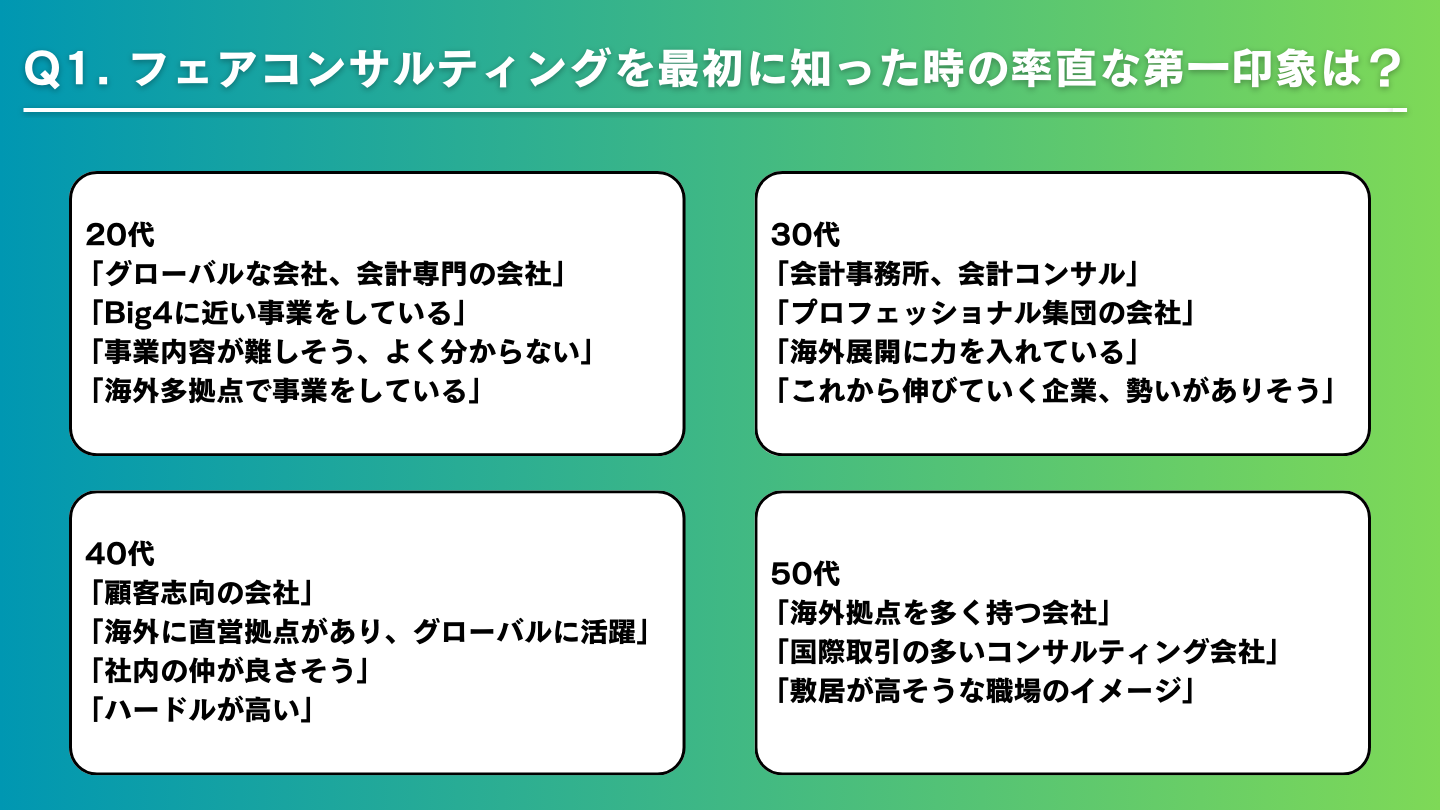 Q1. フェアコンサルティングを最初に知った時の率直な第一印象は？

20代
「グローバルな会社、会計専門の会社」
「Big4に近い事業をしている」
「事業内容が難しそう、よく分からない」
「海外多拠点で事業をしている」

30代
「会計事務所、会計コンサル」
「プロフェッショナル集団の会社」
「海外展開に力を入れている」
「これから伸びていく企業、勢いがありそう」

40代
「顧客志向の会社」
「海外に直営拠点があり、グローバルに活躍」
「社内の仲が良さそう」
「ハードルが高い」

50代
「海外拠点を多く持つ会社」
「国際取引の多いコンサルティング会社」
「敷居が高そうな職場のイメージ」